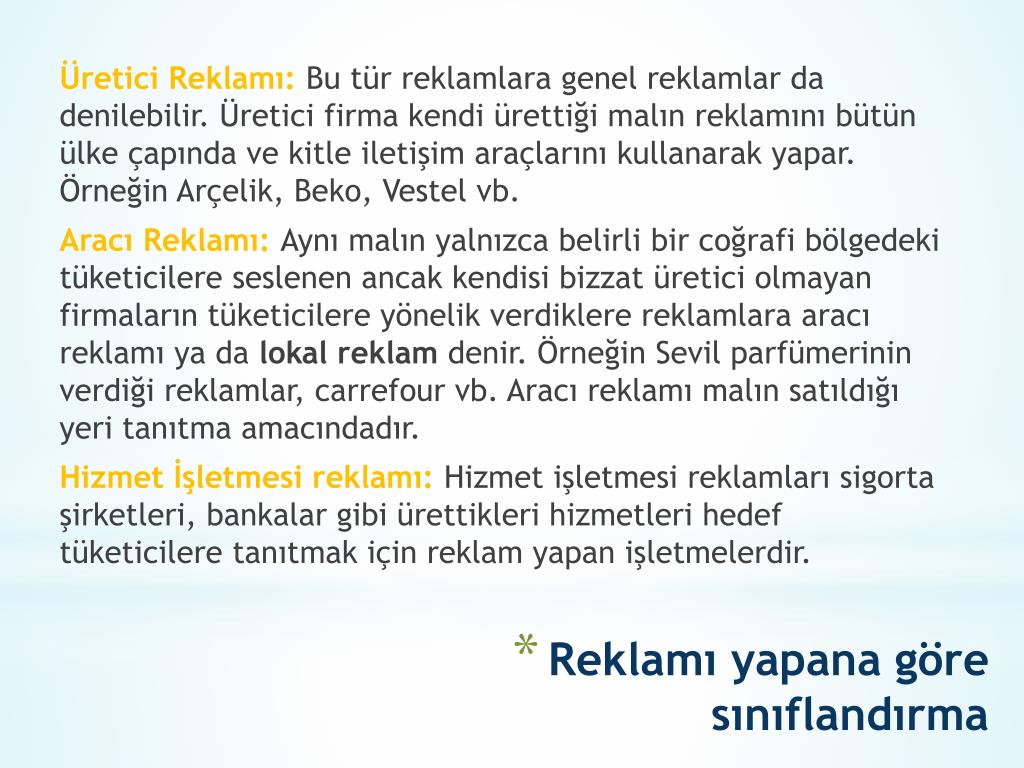 Üretici Reklamı: Bu tür reklamlara genel reklamlar da denilebilir. Üretici firma kendi ürettiği malın reklamını bütün ülke çapında ve kitle iletişim araçlarını kullanarak yapar. Örneğin Arçelik, Beko, Vestel vb.

Aracı Reklamı: Aynı malın yalnızca belirli bir coğrafi bölgedeki tüketicilere seslenen ancak kendisi bizzat üretici olmayan firmaların tüketicilere yönelik verdiklere reklamlara aracı reklamı ya da lokal reklam denir. Örneğin Sevil parfümerinin verdiği reklamlar, carrefour vb. Aracı reklamı malın satıldığı yeri tanıtma amacındadır.

Hizmet İşletmesi reklamı: Hizmet işletmesi reklamları sigorta şirketleri, bankalar gibi ürettikleri hizmetleri hedef tüketicilere tanıtmak için reklam yapan işletmelerdir.

* Reklamı yapana göre sınıflandırma